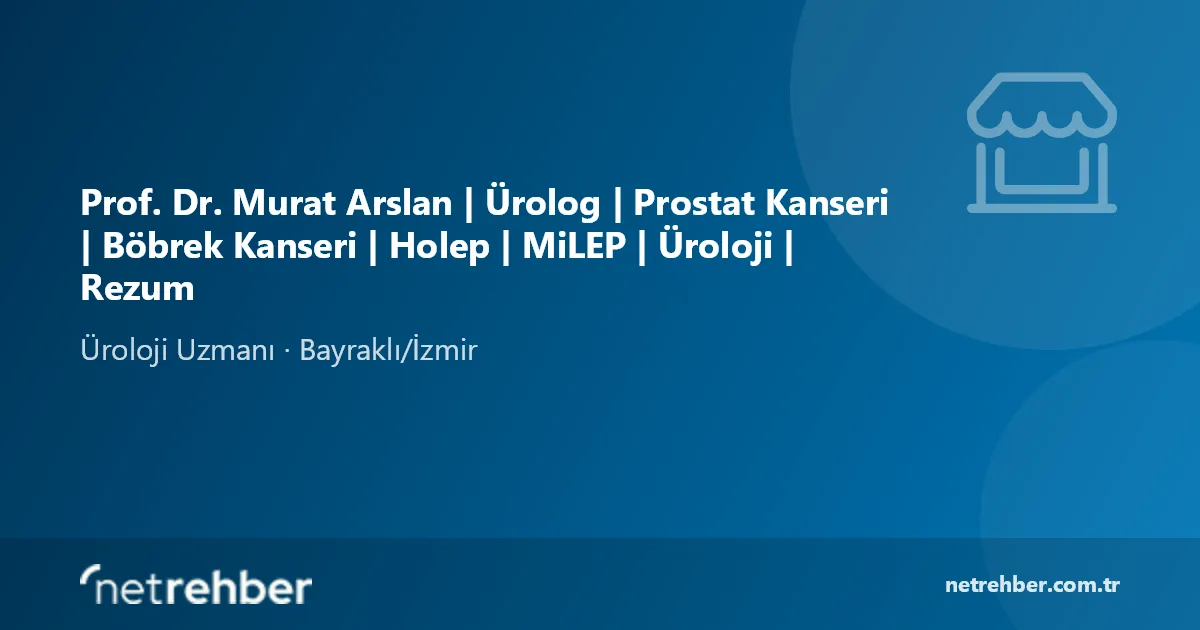 Prof. Dr. Murat Arslan | Ürolog | Prostat Kanseri | Böbrek Kanseri | Holep | MiLEP | Üroloji | Rezum

Üroloji Uzmanı · Bayraklı/İzmir

netrehber

netrehber.com.tr